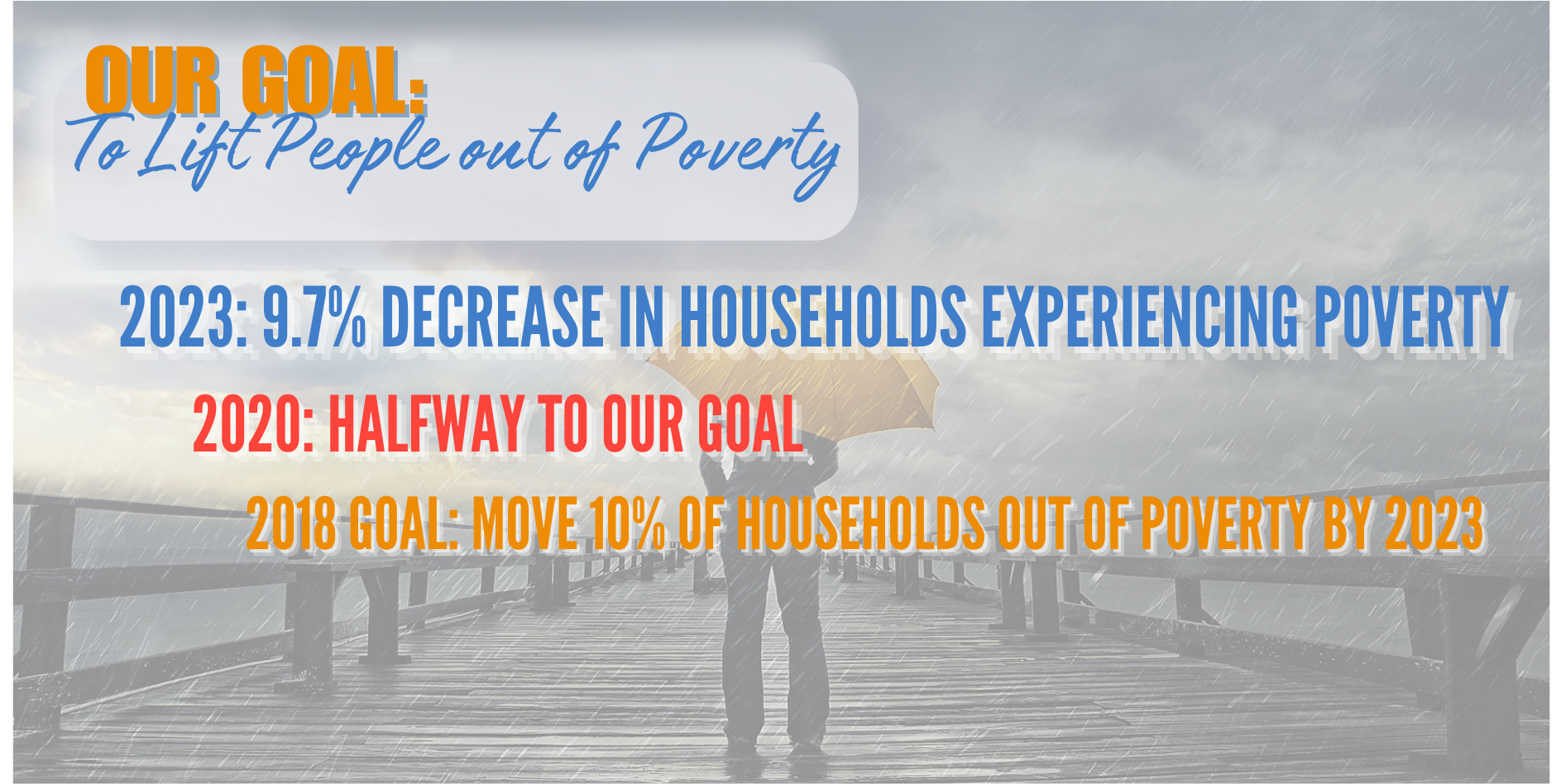 OUR GOAL:
To Lift People out of Poverty

2023: 9.7% DECREASE IN HOUSEHOLDS EXPERIENCING POVERTY

2020: HALFWAY TO OUR GOAL

2018 GOAL: MOVE 10% OF HOUSEHOLDS OUT OF POVERTY BY 2023